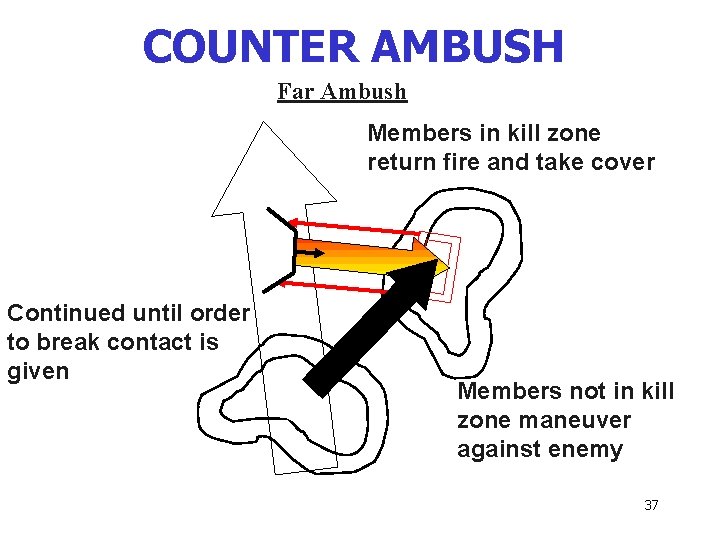 COUNTER AMBUSH

Far Ambush

Members in kill zone return fire and take cover

Continued until order to break contact is given

Members not in kill zone maneuver against enemy

37